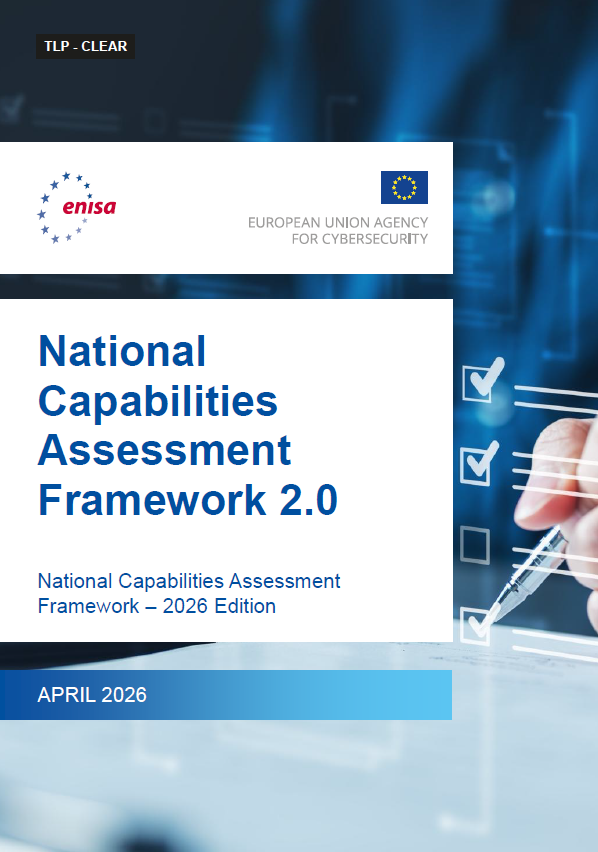 TLP - CLEAR

enisa

EUROPEAN UNION AGENCY FOR CYBERSECURITY

National Capabilities Assessment Framework 2.0

National Capabilities Assessment Framework – 2026 Edition

APRIL 2026